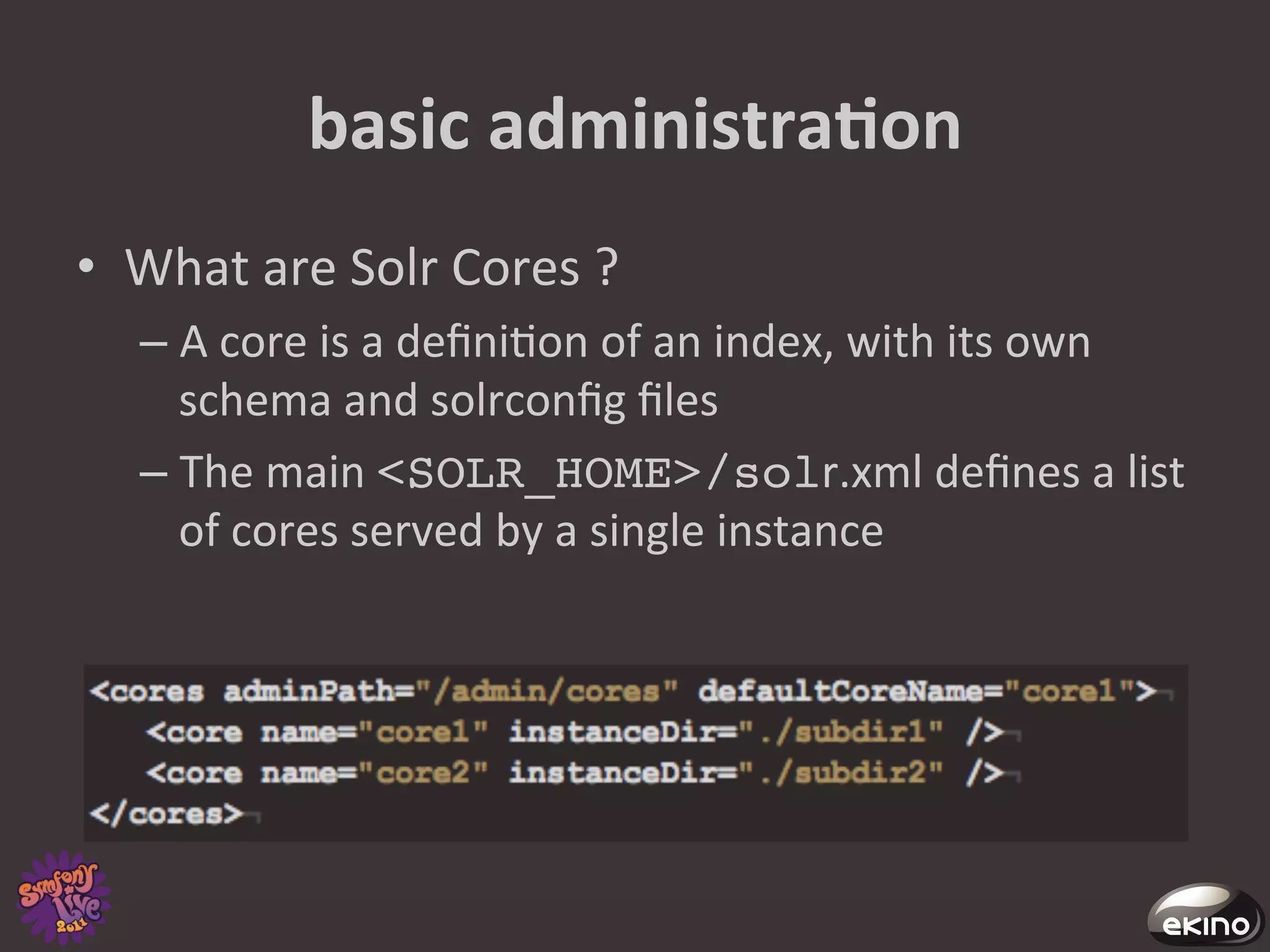 basic administration

• What are Solr Cores ?
– A core is a definition of an index, with its own schema and solrconfig files
– The main <SOLR_HOME>/solr.xml defines a list of cores served by a single instance

<cores adminPath="/admin/cores" defaultCoreName="core1">
<core name="core1" instanceDir="./subdir1" />
<core name="core2" instanceDir="./subdir2" />
</cores>

Symfony Live 2011

ekino